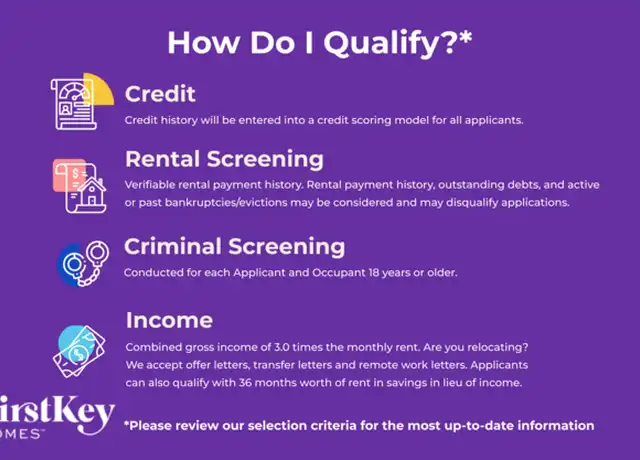 How Do I Qualify?*

Credit

Credit history will be entered into a credit scoring model for all applicants.

Rental Screening

Verifiable rental payment history. Rental payment history, outstanding debts, and active or past bankruptcies/evictions may be considered and may disqualify applications.

Criminal Screening

Conducted for each Applicant and Occupant 18 years or older.

Income

Combined gross income of 3.0 times the monthly rent. Are you relocating? We accept offer letters, transfer letters and remote work letters. Applicants can also qualify with 36 months worth of rent in savings in lieu of income.

irstKey
OMES™

*Please review our selection criteria for the most up-to-date information